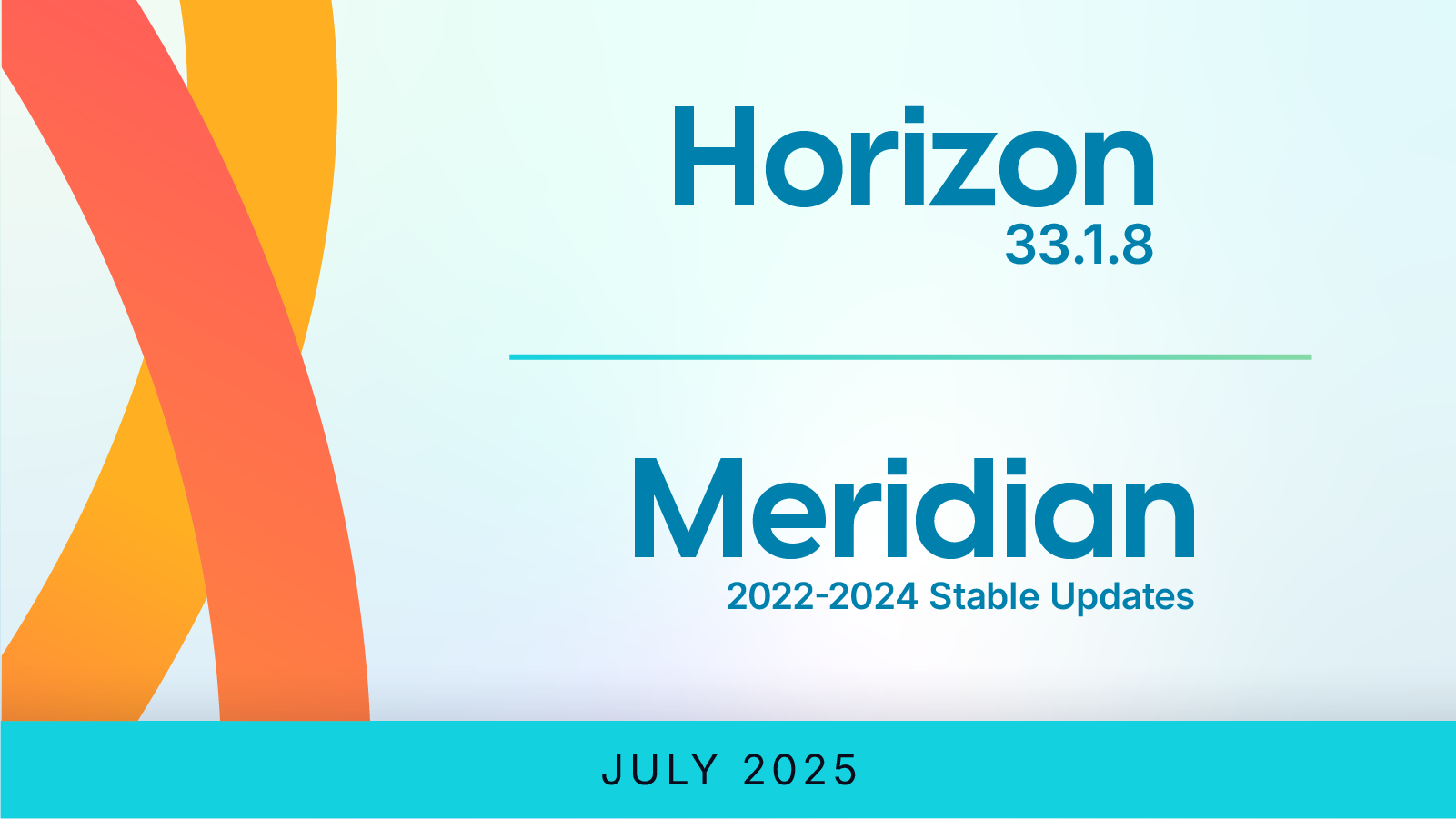 Horizon
33.1.8

Meridian
2022-2024 Stable Updates

JULY 2025